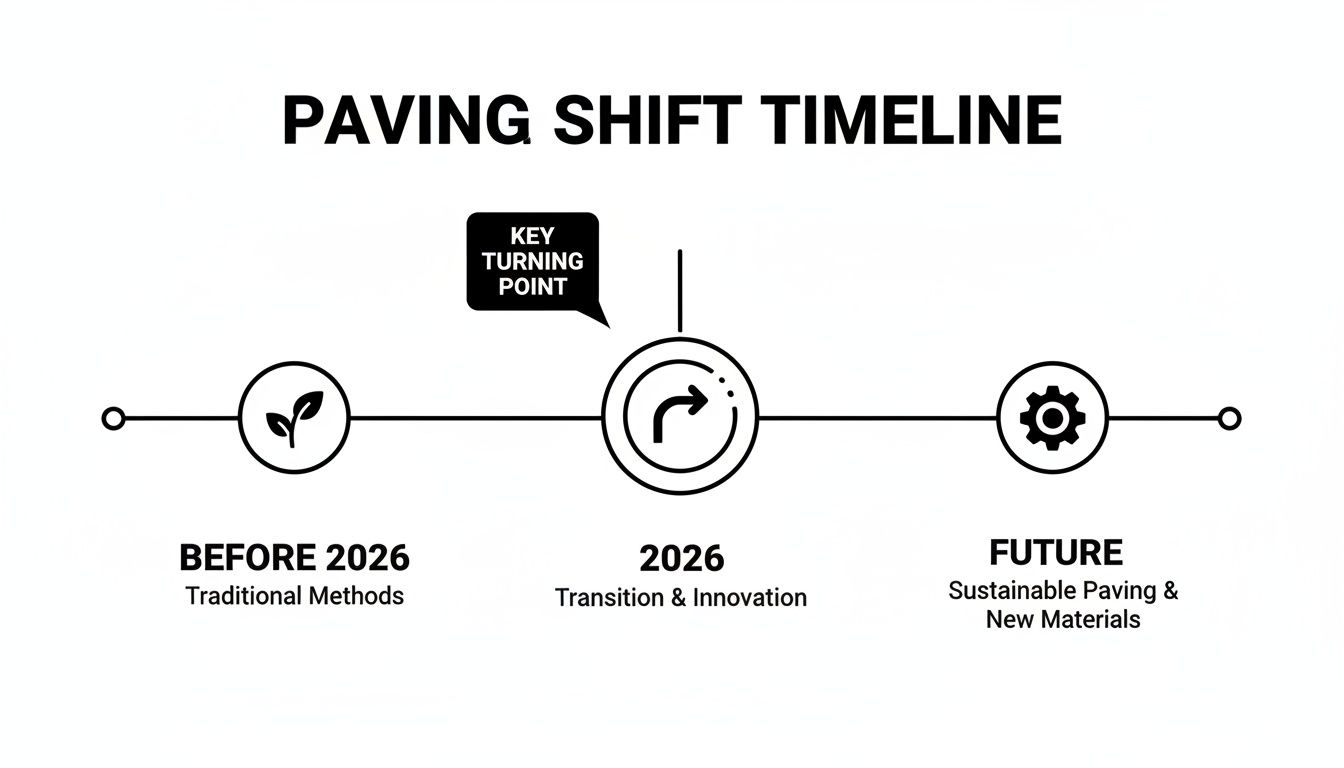 PAVING SHIFT TIMELINE

KEY TURNING POINT

BEFORE 2026
Traditional Methods

2026
Transition & Innovation

FUTURE
Sustainable Paving & New Materials